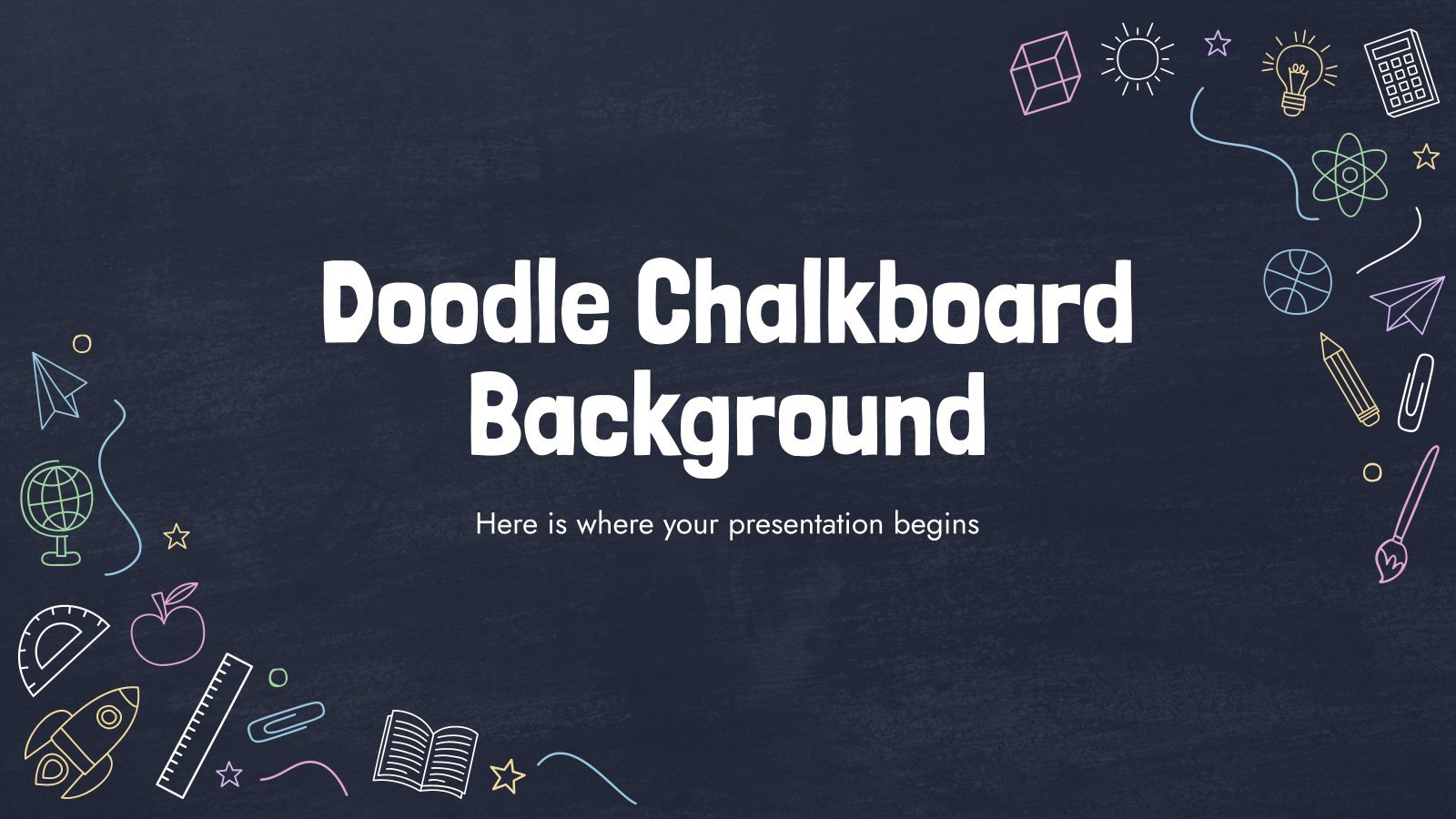 Doodle Chalkboard Background

Here is where your presentation begins